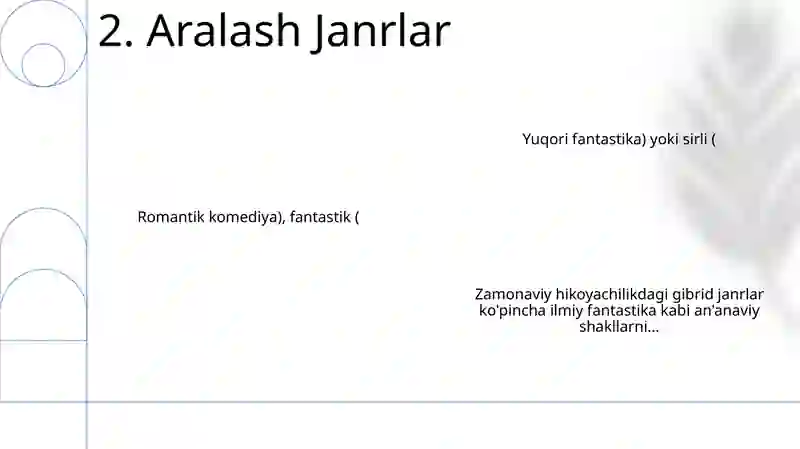 2. Aralash Janrlar

Yuqori fantastika) yoki sirli (

Romantik komediya), fantastik (

Zamonaviy hikoyachilikdagi gibrid janrlar ko'pincha ilmiy fantastika kabi an'anaviy shakllarni...